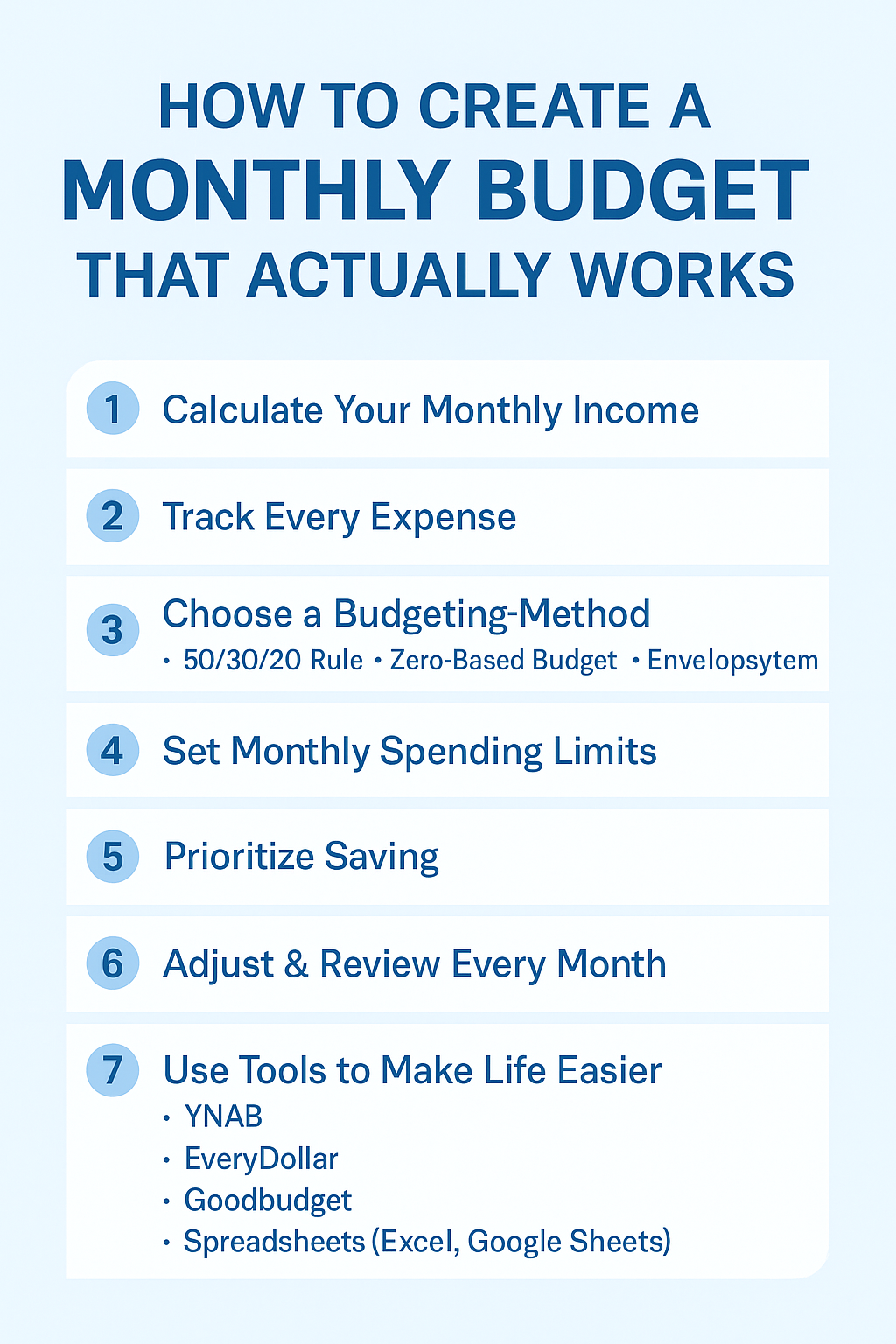 HOW TO CREATE A
MONTHLY BUDGET
THAT ACTUALLY WORKS

1 Calculate Your Monthly Income

2 Track Every Expense

3 Choose a Budgeting-Method
• 50/30/20 Rule • Zero-Based Budget • Envelopsytem

4 Set Monthly Spending Limits

5 Prioritize Saving

6 Adjust & Review Every Month

7 Use Tools to Make Life Easier
• YNAB
• EveryDollar
• Goodbudget
• Spreadsheets (Excel, Google Sheets)